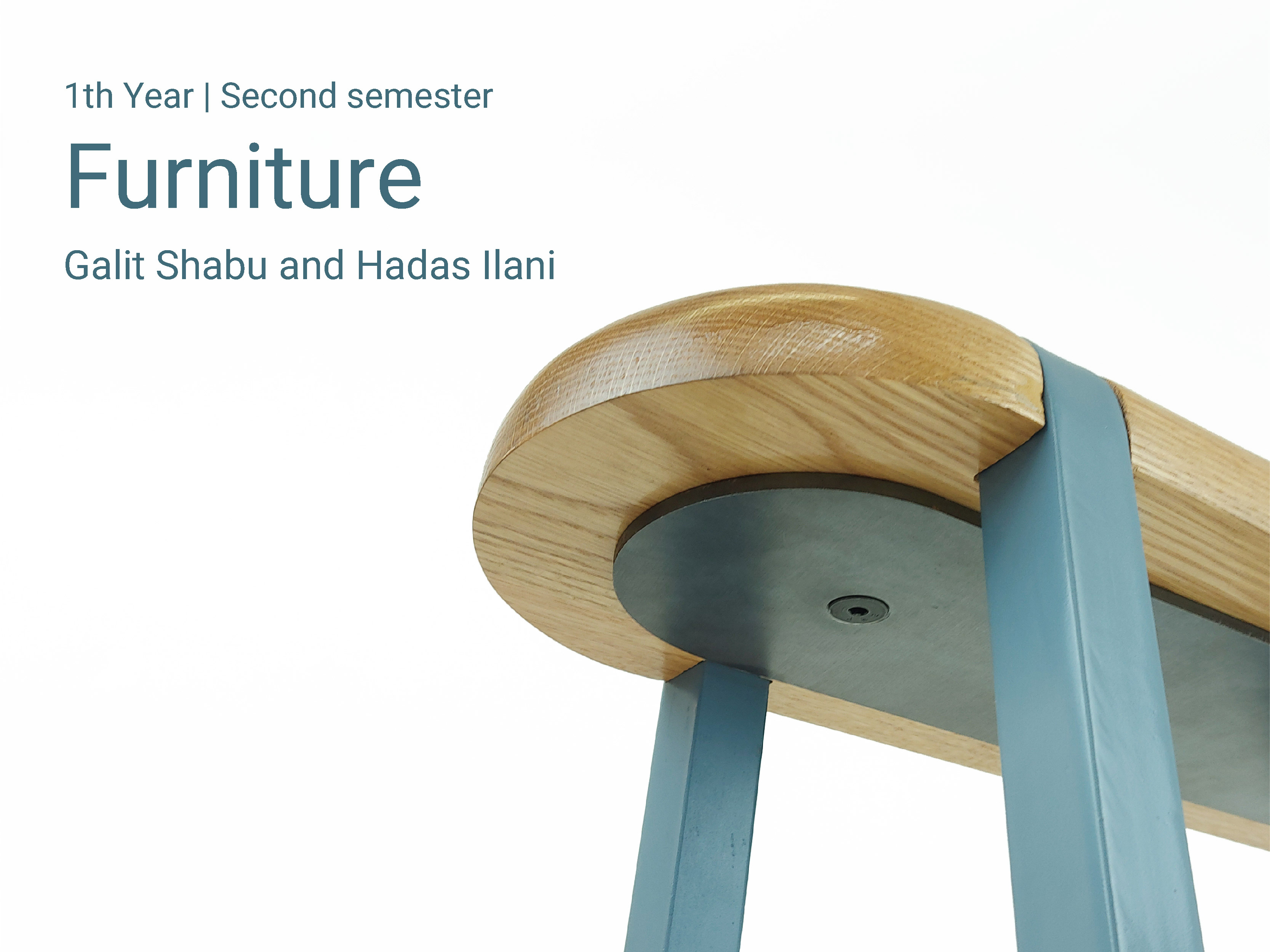 1th Year | Second semester

Furniture

Galit Shabu and Hadas Ilani